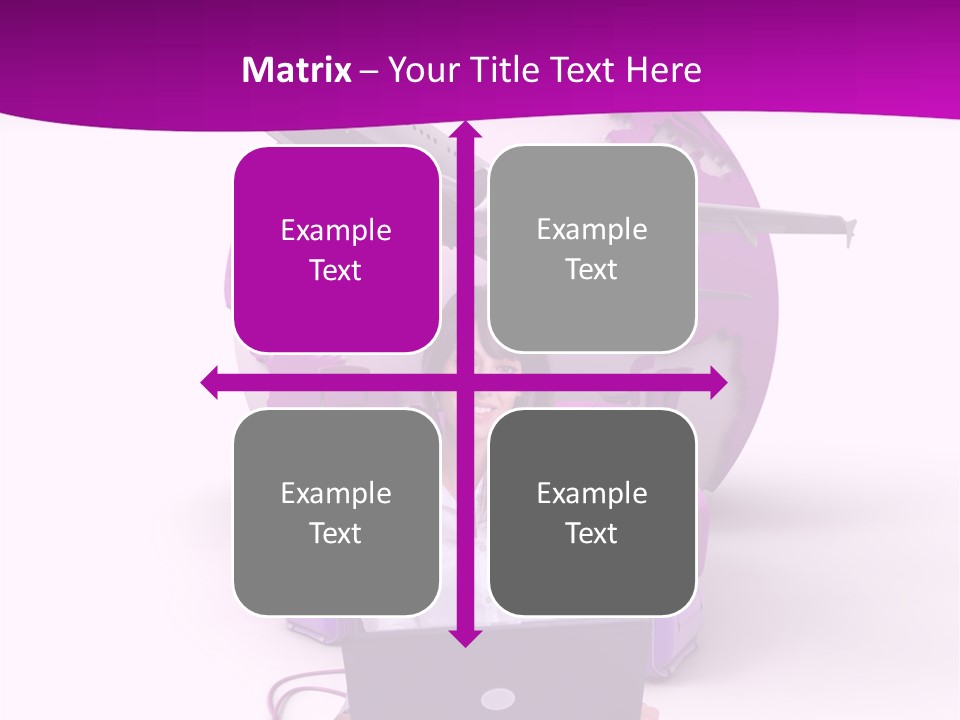 Matrix – Your Title Text Here

Example Text

Example Text

Example Text

Example Text